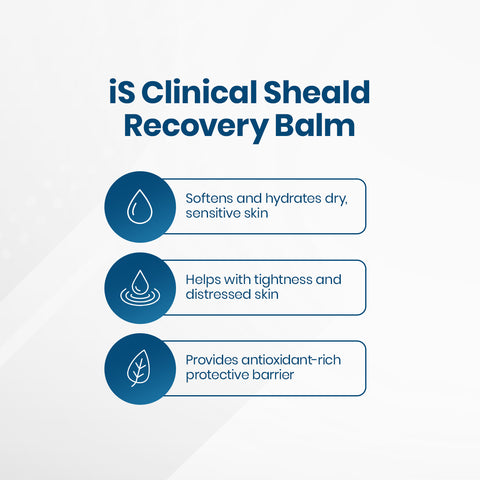 iS Clinical Sheald Recovery Balm

Softens and hydrates dry, sensitive skin

Helps with tightness and distressed skin

Provides antioxidant-rich protective barrier